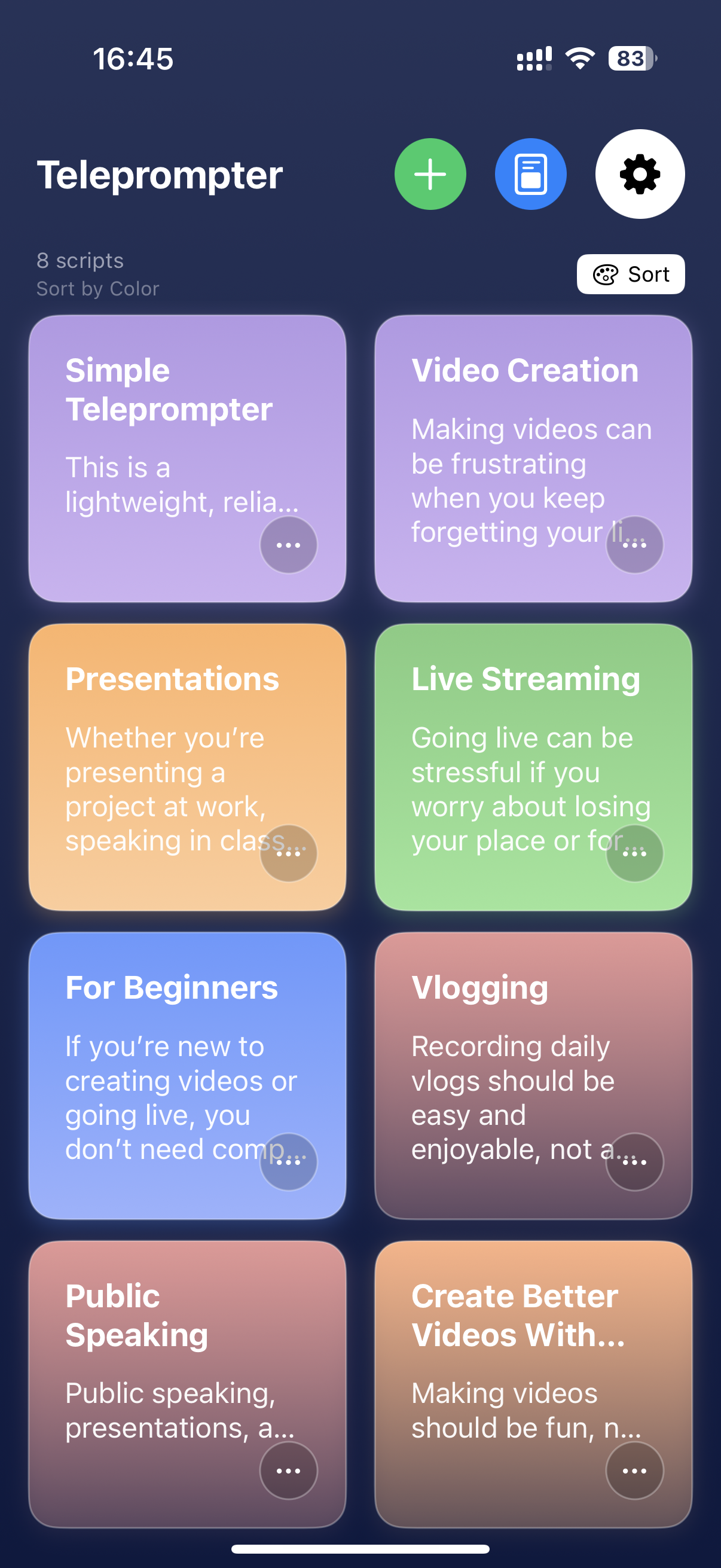 16:45

83

Teleprompter

8 scripts
Sort by Color

Sort

Simple Teleprompter

This is a lightweight, relia...

Video Creation

Making videos can be frustrating when you keep forgetting your li...

Presentations

Whether you're presenting a project at work, speaking in class...

Live Streaming

Going live can be stressful if you worry about losing your place or for...

For Beginners

If you're new to creating videos or going live, you don't need comp...

Vlogging

Recording daily vlogs should be easy and enjoyable, not a...

Public Speaking

Public speaking, presentations, a...

Create Better Videos With...

Making videos should be fun, n...